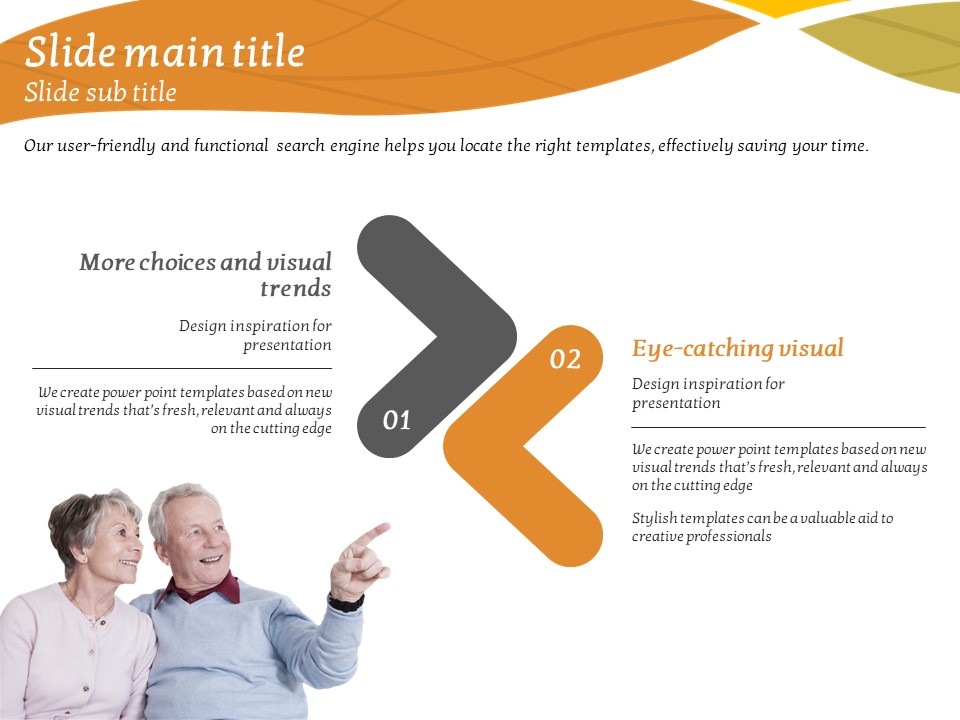 Slide main title
Slide sub title

Our user-friendly and functional search engine helps you locate the right templates, effectively saving your time.

More choices and visual trends

Design inspiration for presentation

We create power point templates based on new visual trends that's fresh, relevant and always on the cutting edge

01

02

Eye-catching visual

Design inspiration for presentation

We create power point templates based on new visual trends that's fresh, relevant and always on the cutting edge

Stylish templates can be a valuable aid to creative professionals